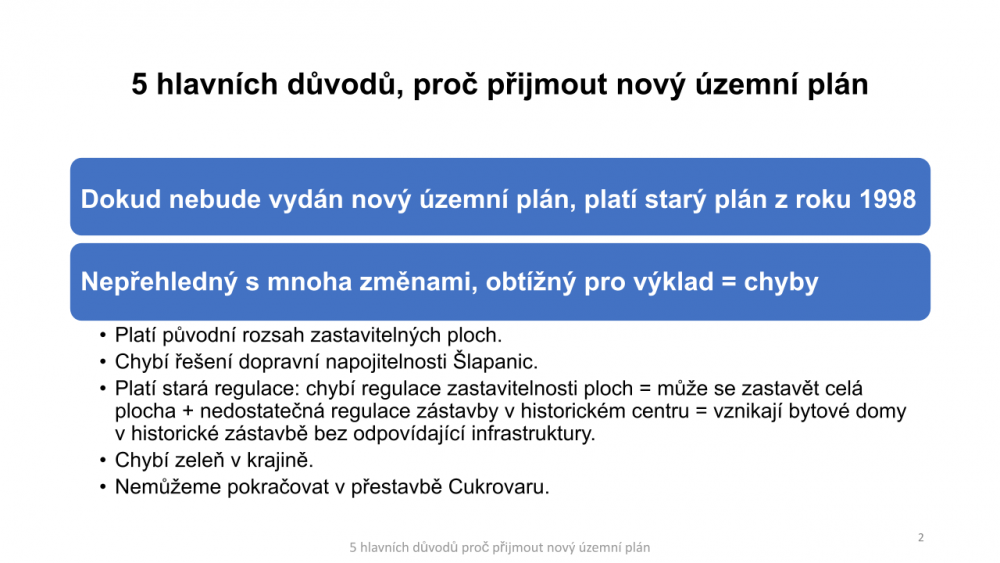 5 hlavních důvodů, proč přijmout nový územní plán

Dokud nebude vydán nový územní plán, platí starý plán z roku 1998

Nepřehledný s mnoha změnami, obtížný pro výklad = chyby

• Platí původní rozsah zastavitelných ploch.
• Chybí řešení dopravní napojitelnosti Šlapanic.
• Platí stará regulace: chybí regulace zastavitelnosti ploch = může se zastavět celá plocha + nedostatečná regulace zástavby v historickém centru = vznikají bytové domy v historické zástavbě bez odpovídající infrastruktury.
• Chybí zeleň v krajině.
• Nemůžeme pokračovat v přestavbě Cukrovaru.

5 hlavních důvodů proč přijmout nový územní plán

2